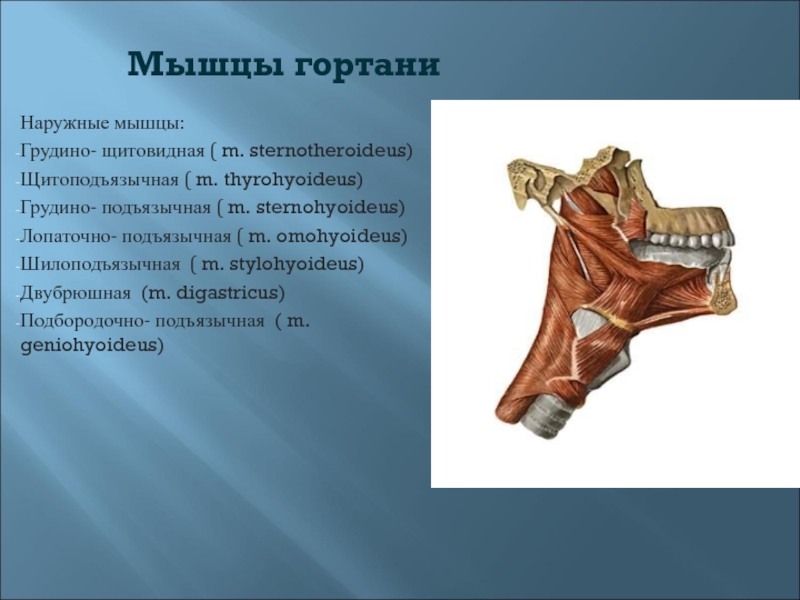 Мышцы гортани

Наружные мышцы:
-Грудино- щитовидная ( m. sternotheroideus)
-Щитоподъязычная ( m. thyrohyoideus)
-Грудино- подъязычная ( m. sternohyoideus)
-Лопаточно- подъязычная ( m. omohyoideus)
-Шилоподъязычная ( m. stylohyoideus)
-Двубрюшная (m. digastricus)
-Подбородочно- подъязычная ( m. geniohyoideus)